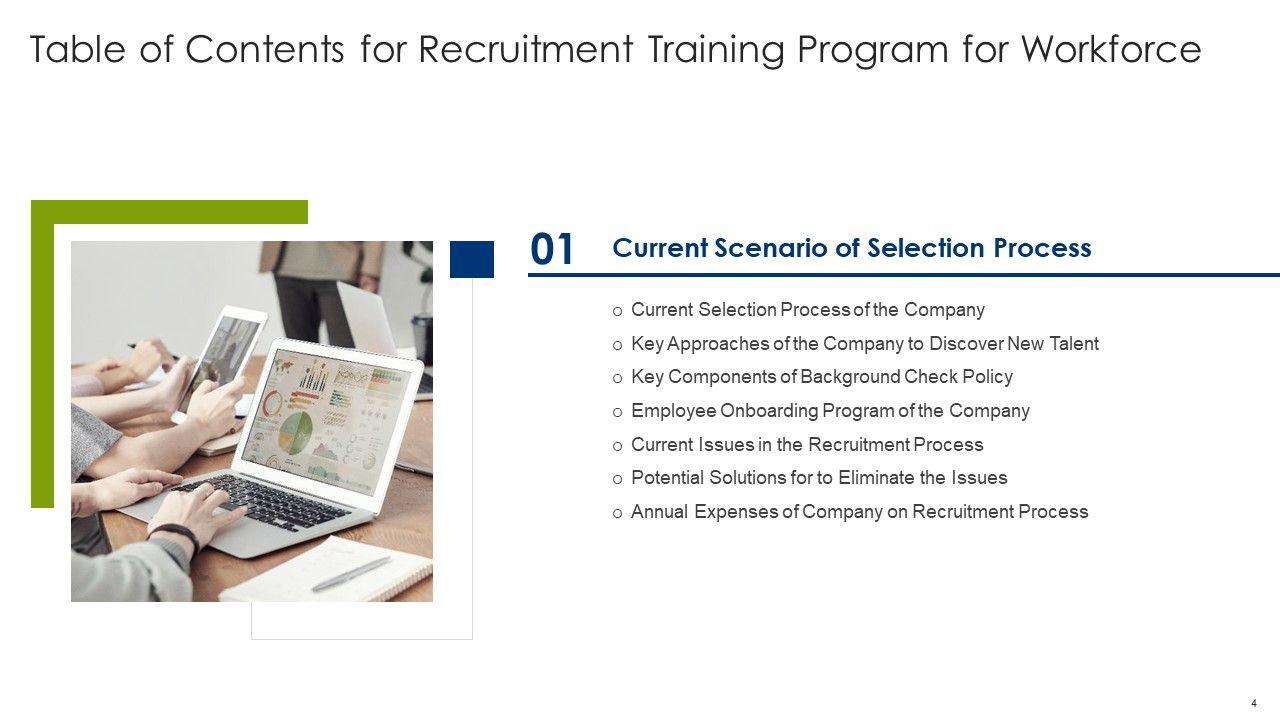 Table of Contents for Recruitment Training Program for Workforce

01

Current Scenario of Selection Process

o Current Selection Process of the Company
o Key Approaches of the Company to Discover New Talent
o Key Components of Background Check Policy
o Employee Onboarding Program of the Company
o Current Issues in the Recruitment Process
o Potential Solutions for to Eliminate the Issues
o Annual Expenses of Company on Recruitment Process

4